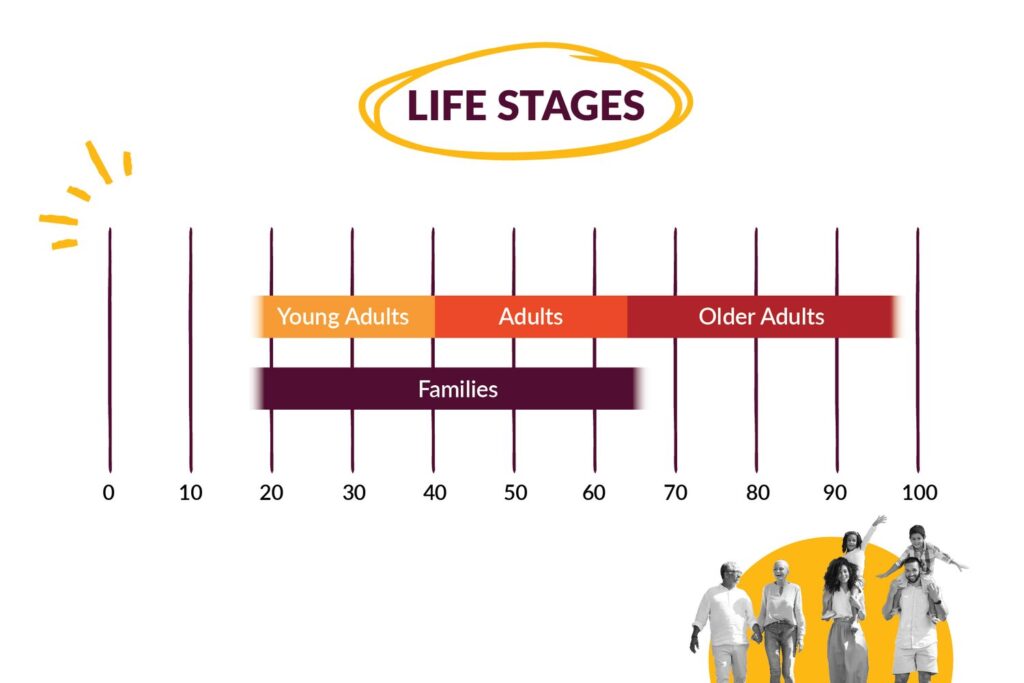 LIFE STAGES

Young Adults
Adults
Older Adults

Families

0
10
20
30
40
50
60
70
80
90
100